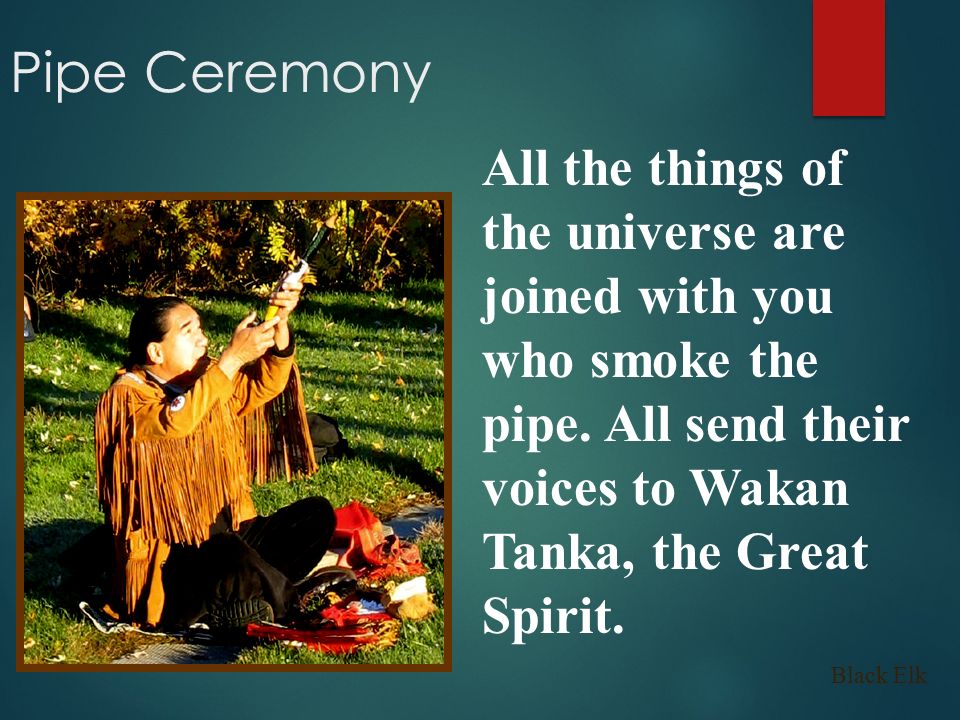 Pipe Ceremony

All the things of the universe are joined with you who smoke the pipe. All send their voices to Wakan Tanka, the Great Spirit.

Black Elk